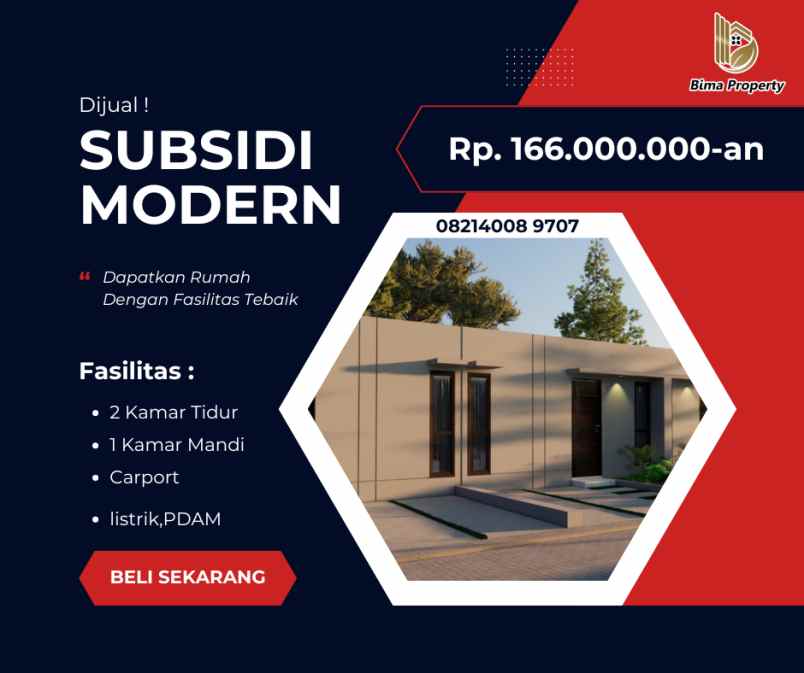 Bima Property

Dijual !

SUBSIDI MODERN

Rp. 166.000.000-an

08214008 9707

“ Dapatkan Rumah Dengan Fasilitas Tebaik

Fasilitas :

• 2 Kamar Tidur
• 1 Kamar Mandi
• Carport
• listrik,PDAM

BELI SEKARANG